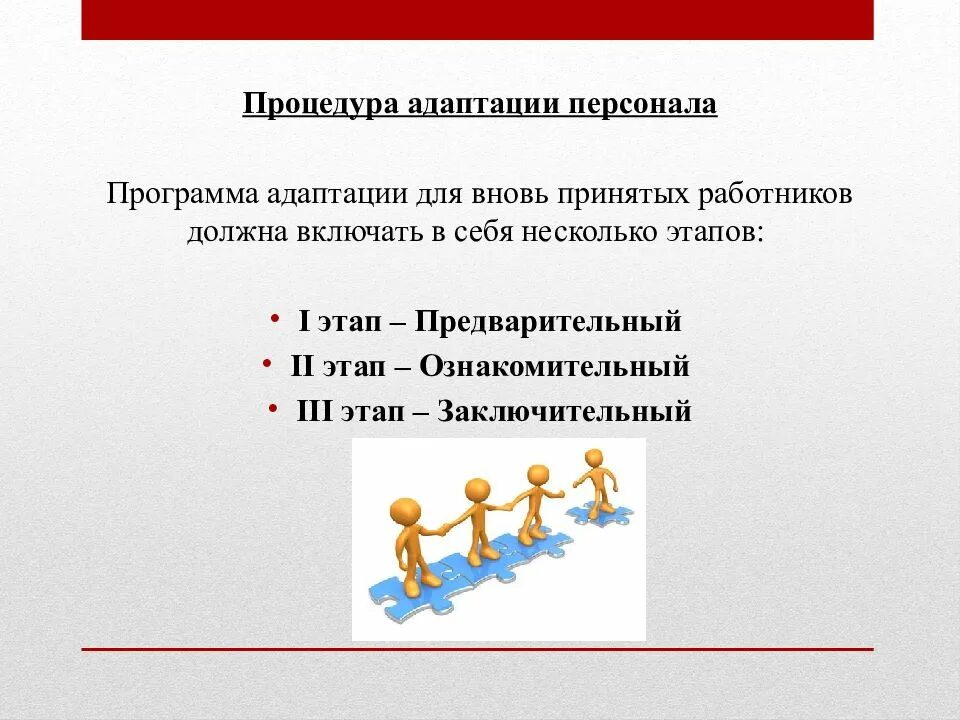 Процедура адаптации персонала

Программа адаптации для вновь принятых работников должна включать в себя несколько этапов:

• I этап – Предварительный
• II этап – Ознакомительный
• III этап – Заключительный